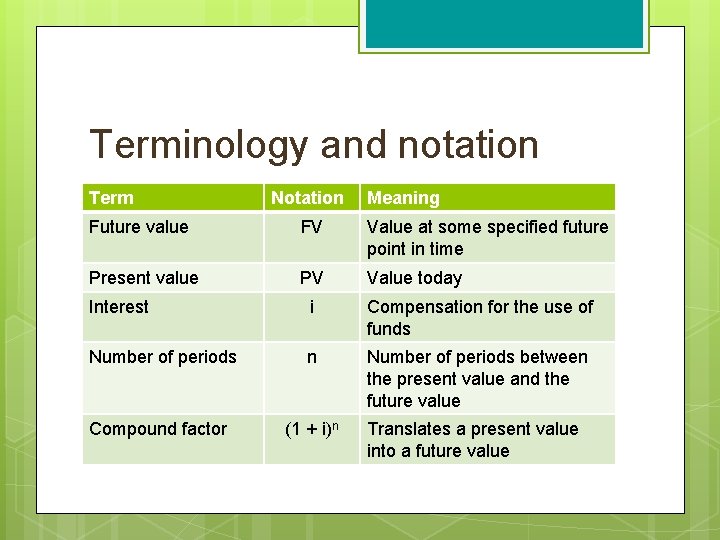 Terminology and notation

| Term | Notation | Meaning |
|---|---|---|
| Future value | FV | Value at some specified future point in time |
| Present value | PV | Value today |
| Interest | i | Compensation for the use of funds |
| Number of periods | n | Number of periods between the present value and the future value |
| Compound factor | $(1 + i)^n$ | Translates a present value into a future value |